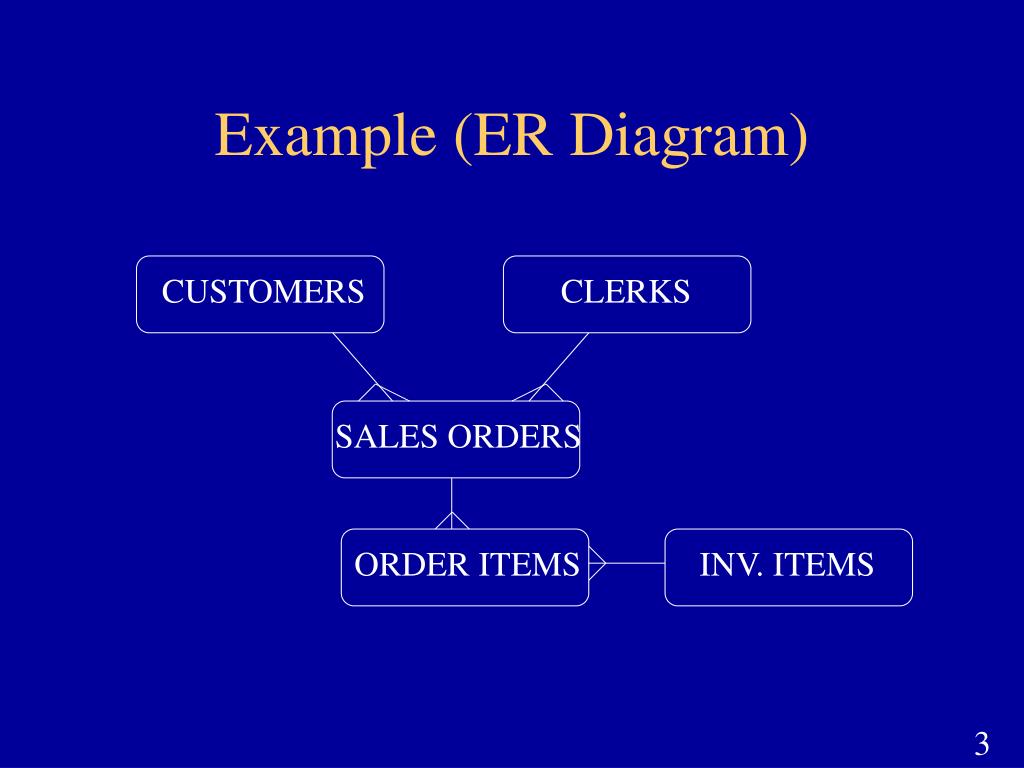 Example (ER Diagram)

CUSTOMERS

CLERKS

SALES ORDERS

ORDER ITEMS

INV. ITEMS

3